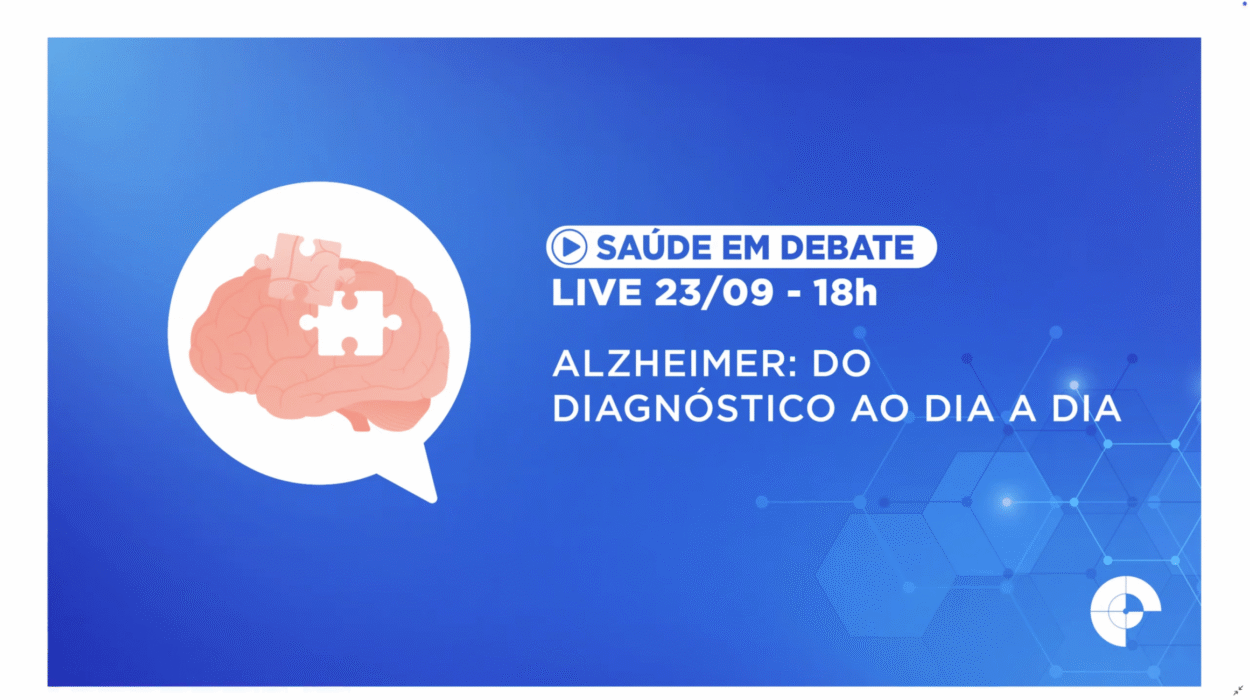 SAÚDE EM DEBATE
LIVE 23/09 - 18h

ALZHEIMER: DO DIAGNÓSTICO AO DIA A DIA